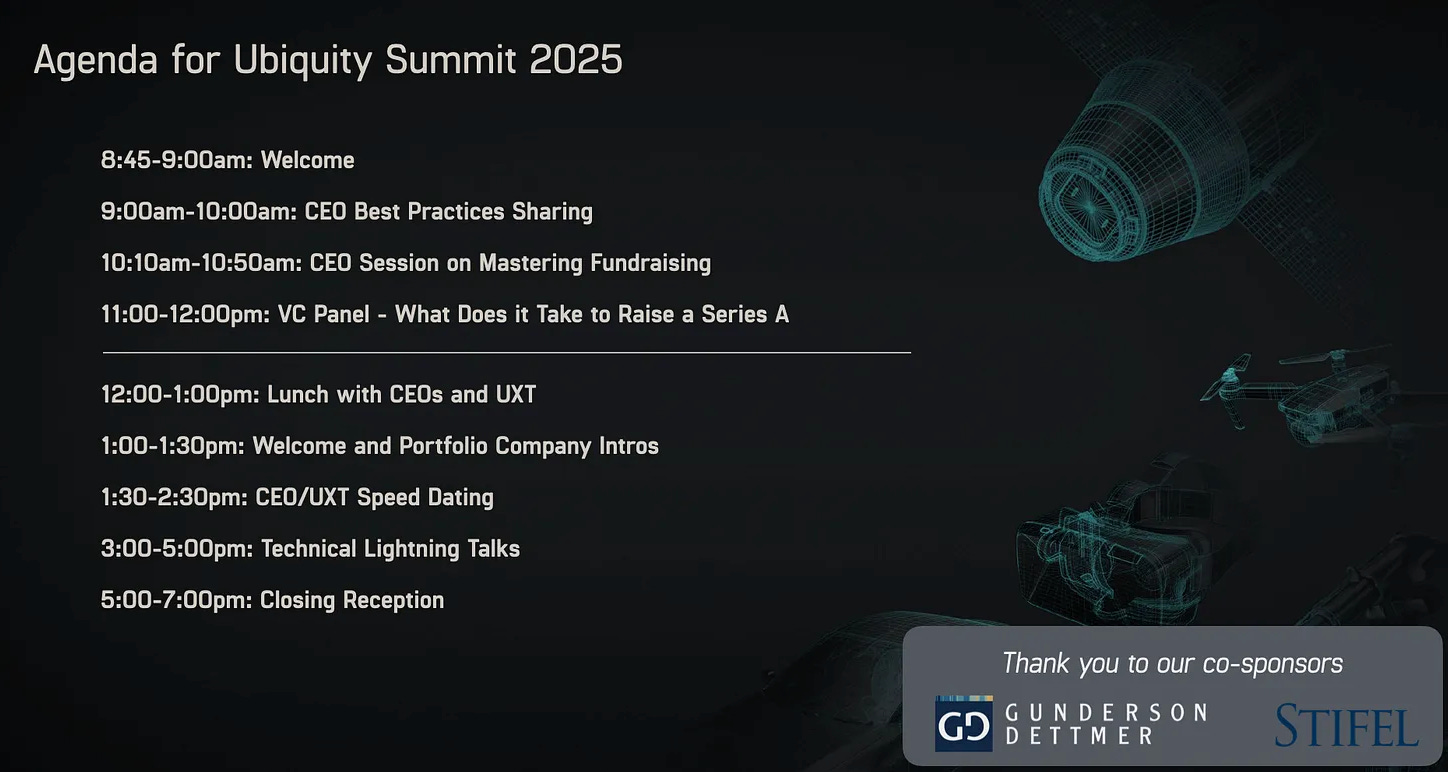 Agenda for Ubiquity Summit 2025

8:45-9:00am: Welcome

9:00am-10:00am: CEO Best Practices Sharing

10:10am-10:50am: CEO Session on Mastering Fundraising

11:00-12:00pm: VC Panel - What Does it Take to Raise a Series A

12:00-1:00pm: Lunch with CEOs and UXT

1:00-1:30pm: Welcome and Portfolio Company Intros

1:30-2:30pm: CEO/UXT Speed Dating

3:00-5:00pm: Technical Lightning Talks

5:00-7:00pm: Closing Reception

Thank you to our co-sponsors

GD GUNDERSON DETTMER

STIFEL